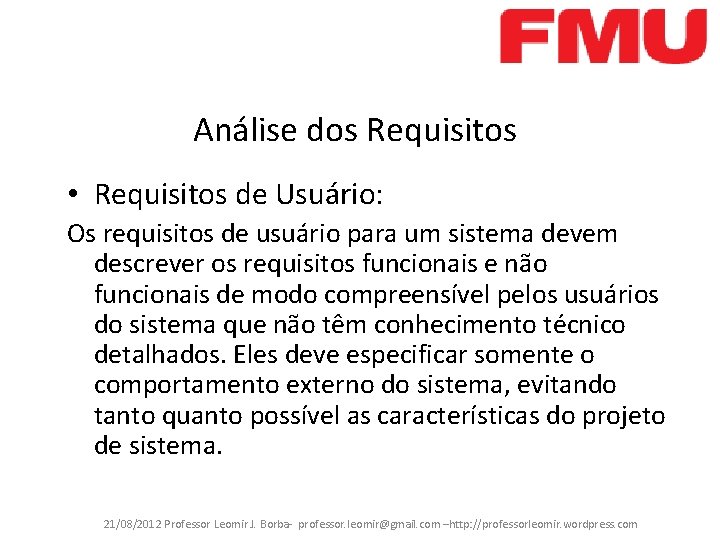 FMU

Análise dos Requisitos

• Requisitos de Usuário:

Os requisitos de usuário para um sistema devem descrever os requisitos funcionais e não funcionais de modo compreensível pelos usuários do sistema que não têm conhecimento técnico detalhados. Eles deve especificar somente o comportamento externo do sistema, evitando tanto quanto possível as características do projeto de sistema.

21/08/2012 Professor Leomir J. Borba- professor.leomir@gmail.com –http://professorleomir.wordpress.com